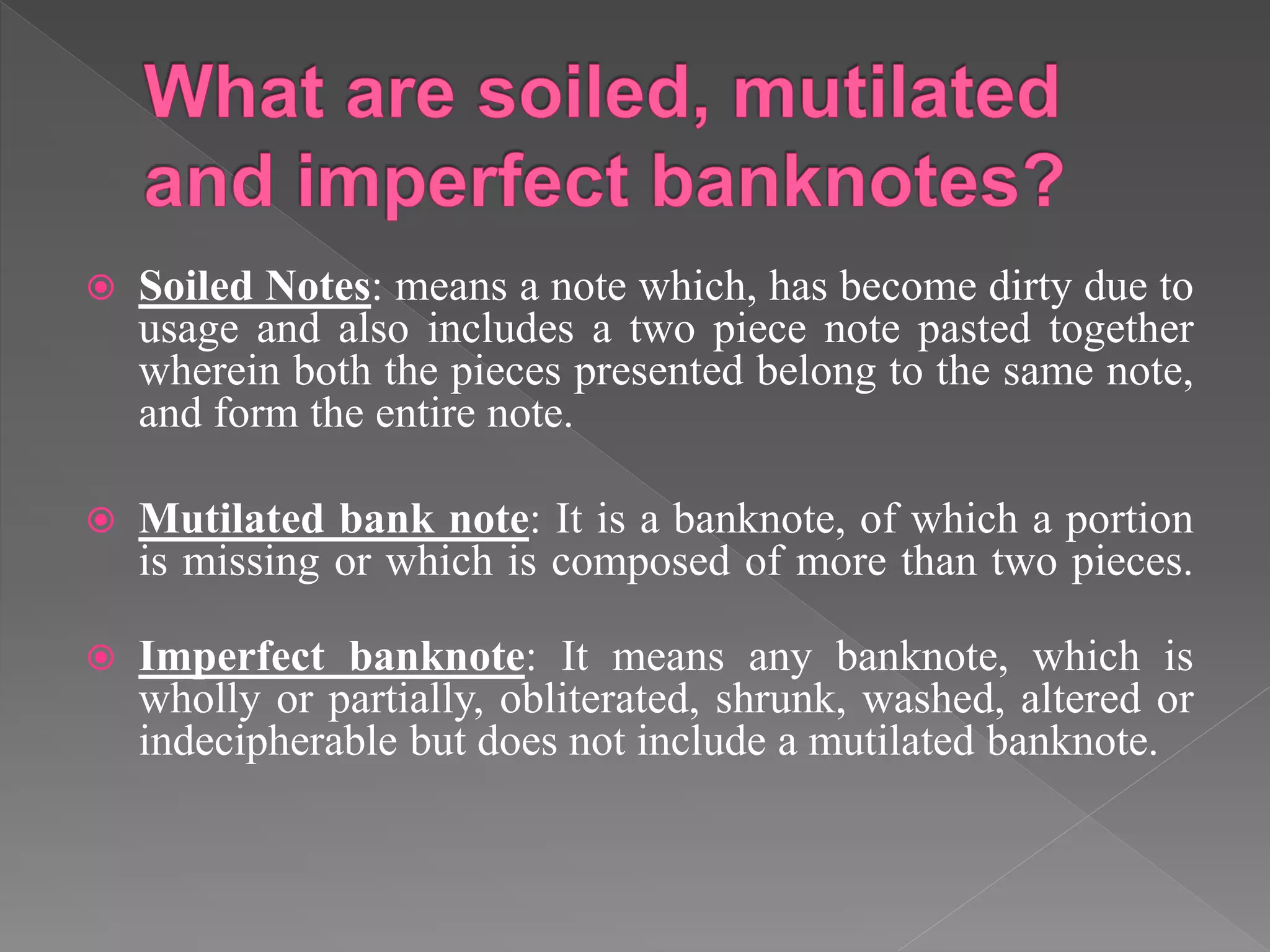 What are soiled, mutilated and imperfect banknotes?

Soiled Notes: means a note which, has become dirty due to usage and also includes a two piece note pasted together wherein both the pieces presented belong to the same note, and form the entire note.

Mutilated bank note: It is a banknote, of which a portion is missing or which is composed of more than two pieces.

Imperfect banknote: It means any banknote, which is wholly or partially, obliterated, shrunk, washed, altered or indecipherable but does not include a mutilated banknote.